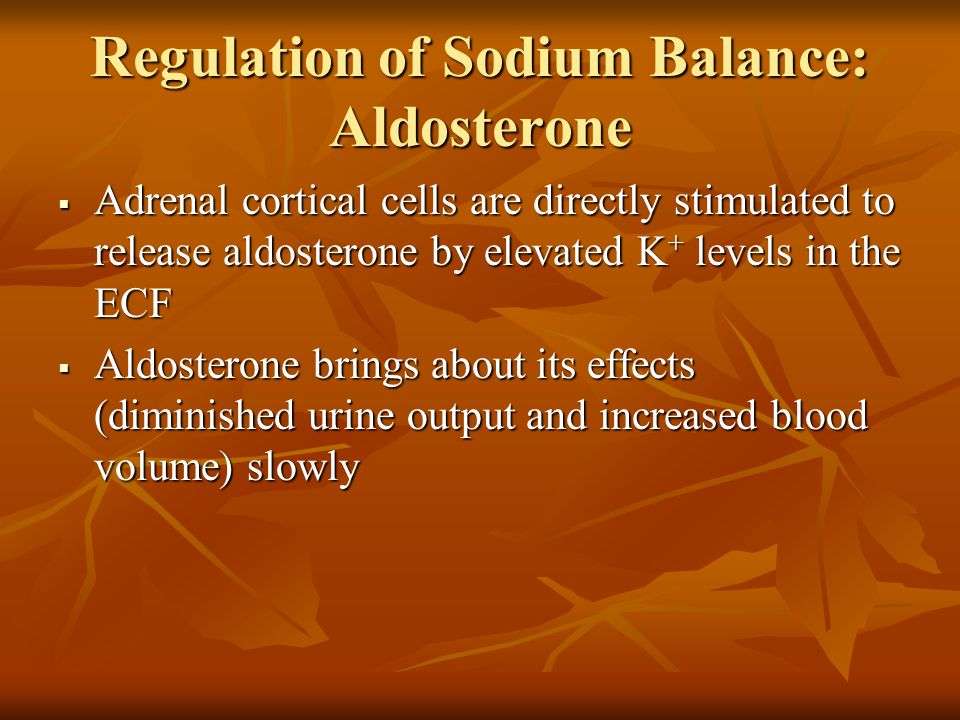 Regulation of Sodium Balance: Aldosterone

▪ Adrenal cortical cells are directly stimulated to release aldosterone by elevated $K^+$ levels in the ECF

▪ Aldosterone brings about its effects (diminished urine output and increased blood volume) slowly